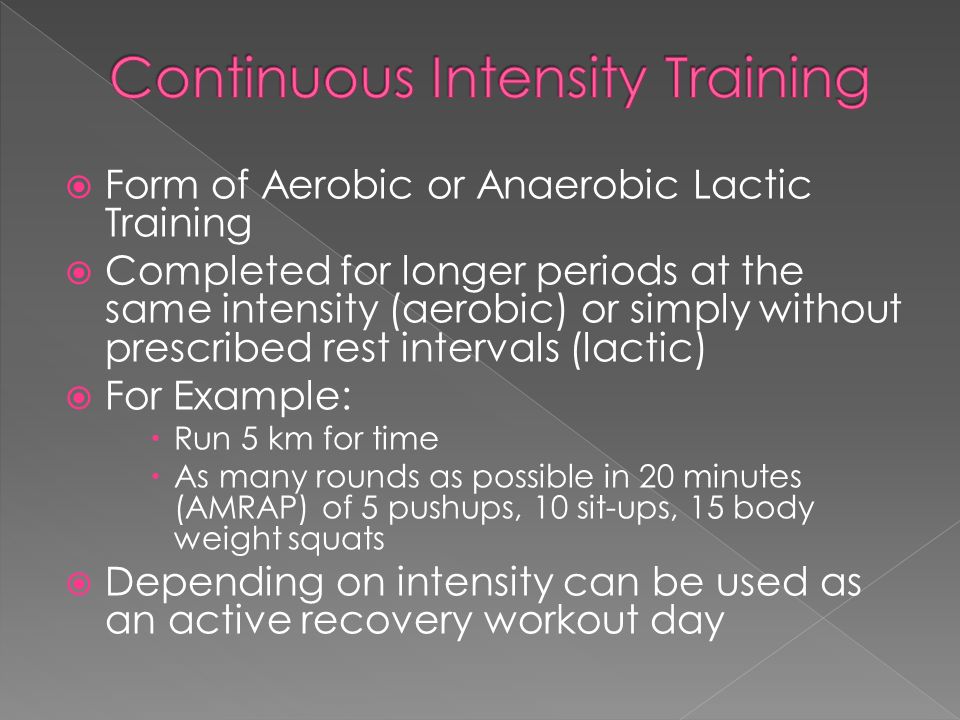 Continuous Intensity Training

Form of Aerobic or Anaerobic Lactic Training

Completed for longer periods at the same intensity (aerobic) or simply without prescribed rest intervals (lactic)

For Example:

Run 5 km for time

As many rounds as possible in 20 minutes (AMRAP) of 5 pushups, 10 sit-ups, 15 body weight squats

Depending on intensity can be used as an active recovery workout day